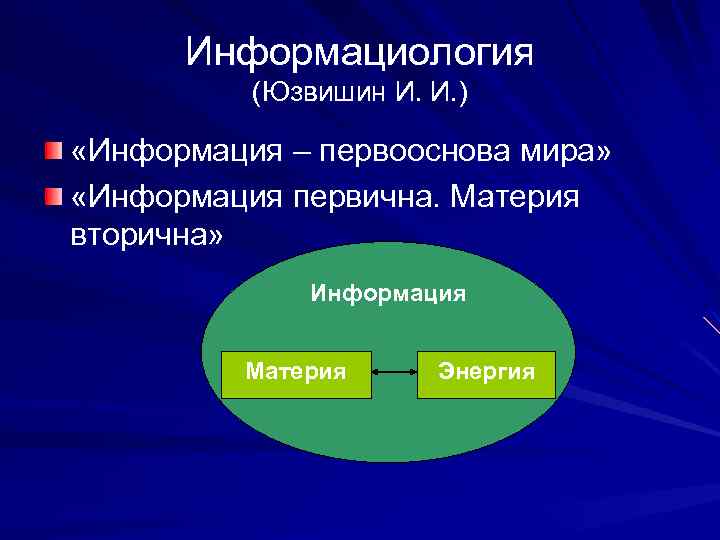 Информациология
(Юзвишин И. И.)

«Информация – первооснова мира»

«Информация первична. Материя вторична»

Информация

Материя

Энергия